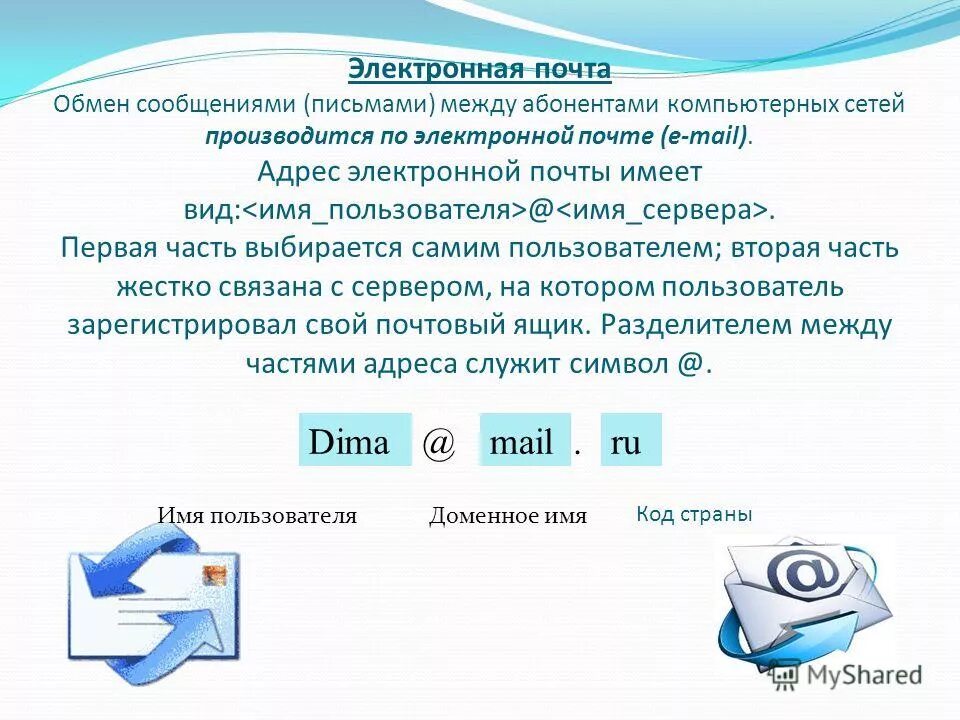 Электронная почта

Обмен сообщениями (письмами) между абонентами компьютерных сетей производится по электронной почте (e-mail).

Адрес электронной почты имеет вид:<имя_пользователя>@<имя_сервера>.

Первая часть выбирается самим пользователем; вторая часть жестко связана с сервером, на котором пользователь зарегистрировал свой почтовый ящик. Разделителем между частями адреса служит символ @.

Dima @ mail . ru

Имя пользователя

Доменное имя

Код страны

MyShared